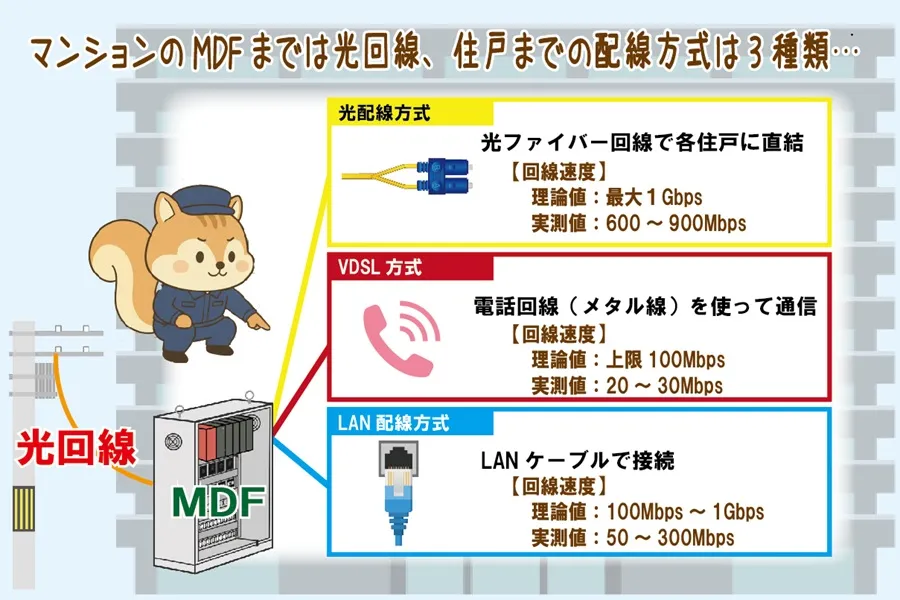 マンションのMDFまでは光回線、住戸までの配線方式は３種類…

光配線方式
光ファイバー回線で各住戸に直結
【回線速度】
理論値：最大１Gbps
実測値：600 ～ 900Mbps

VDSL 方式
電話回線（メタル線）を使って通信
【回線速度】
理論値：上限 100Mbps
実測値：20 ～ 30Mbps

LAN 配線方式
LAN ケーブルで接続
【回線速度】
理論値：100Mbps ～ 1Gbps
実測値：50 ～ 300Mbps

光回線

MDF